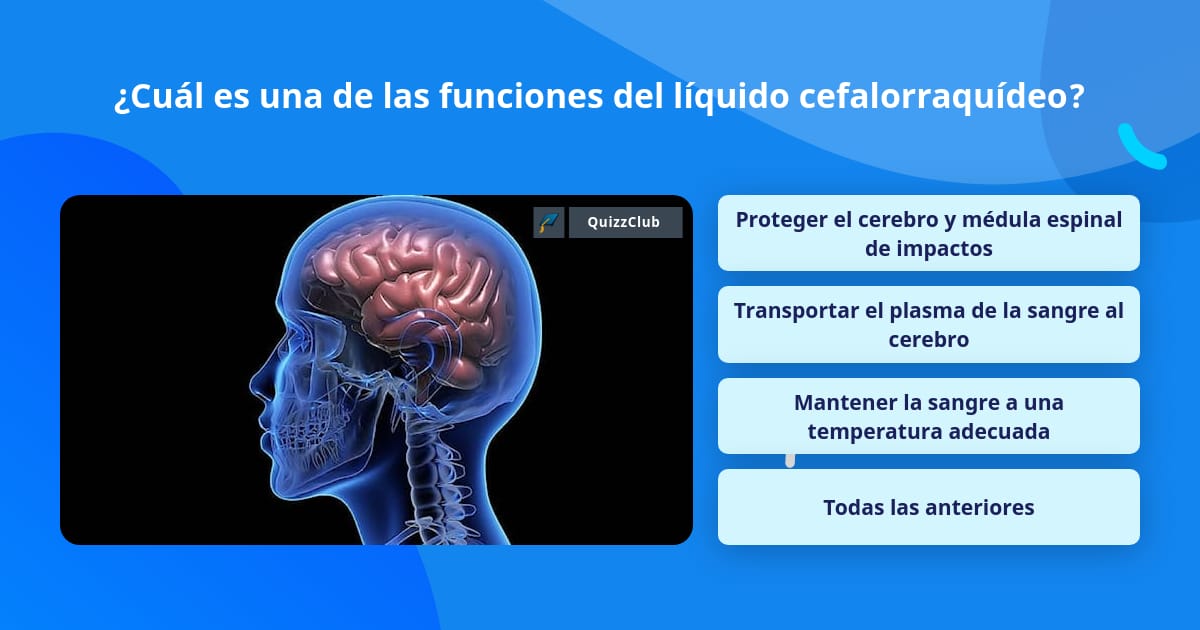 ¿Cuál es una de las funciones del líquido cefalorraquídeo?

QuizzClub

Proteger el cerebro y médula espinal de impactos

Transportar el plasma de la sangre al cerebro

Mantener la sangre a una temperatura adecuada

Todas las anteriores